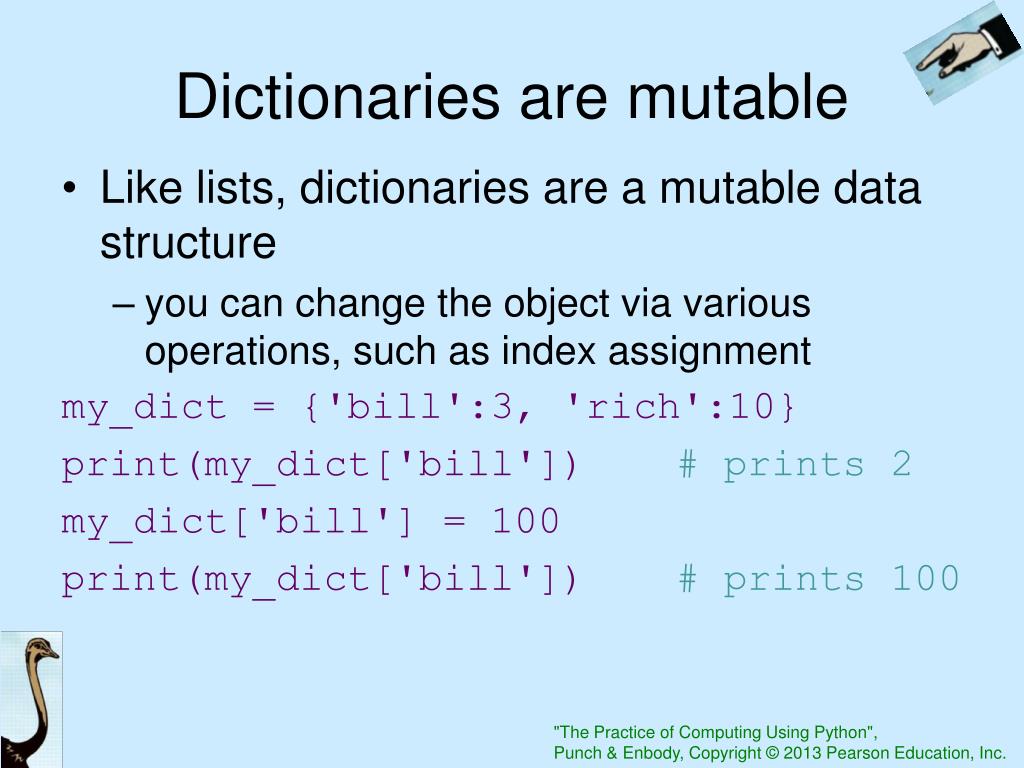 Dictionaries are mutable

• Like lists, dictionaries are a mutable data structure
– you can change the object via various operations, such as index assignment

my_dict = {'bill':3, 'rich':10}
print(my_dict['bill'])    # prints 2
my_dict['bill'] = 100
print(my_dict['bill'])    # prints 100

"The Practice of Computing Using Python",
Punch & Enbody, Copyright © 2013 Pearson Education, Inc.